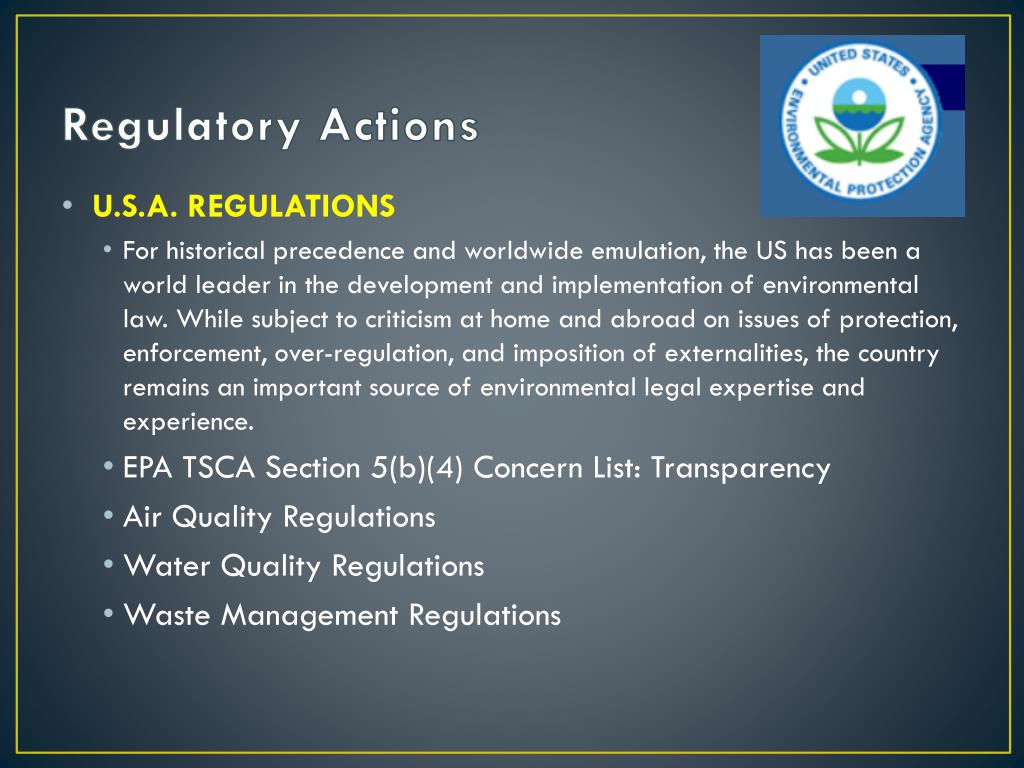 Regulatory Actions

UNITED STATES ENVIRONMENTAL PROTECTION AGENCY

• U.S.A. REGULATIONS

• For historical precedence and worldwide emulation, the US has been a world leader in the development and implementation of environmental law. While subject to criticism at home and abroad on issues of protection, enforcement, over-regulation, and imposition of externalities, the country remains an important source of environmental legal expertise and experience.

• EPA TSCA Section 5(b)(4) Concern List: Transparency

• Air Quality Regulations

• Water Quality Regulations

• Waste Management Regulations